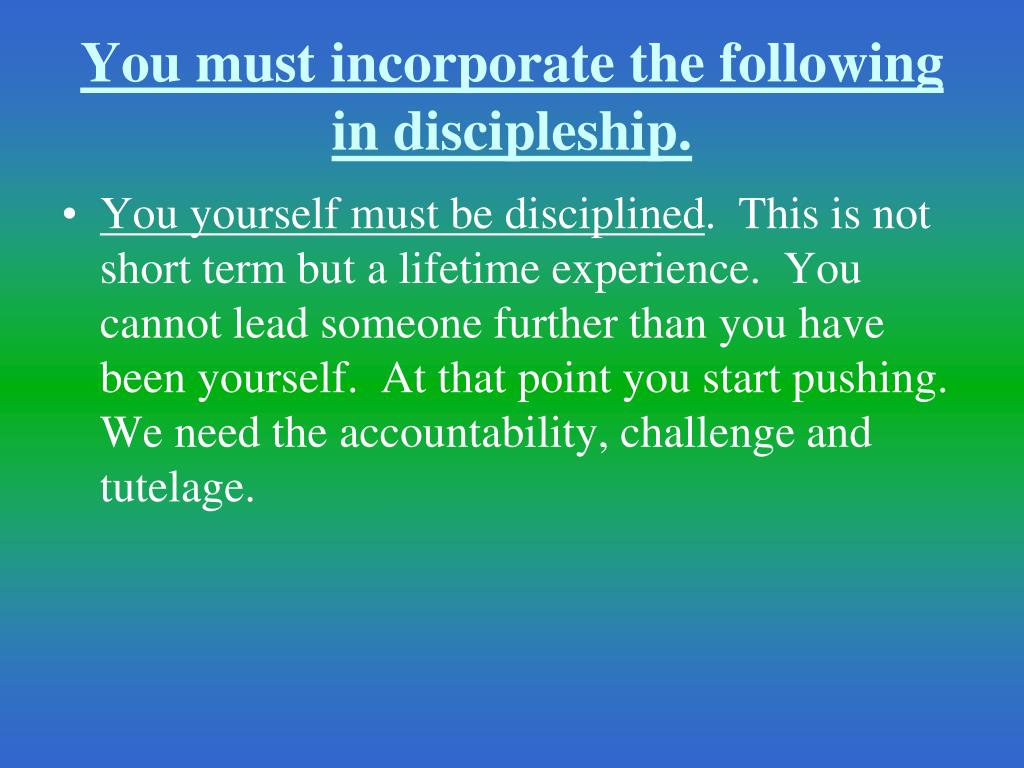 You must incorporate the following in discipleship.

• You yourself must be disciplined. This is not short term but a lifetime experience. You cannot lead someone further than you have been yourself. At that point you start pushing. We need the accountability, challenge and tutelage.